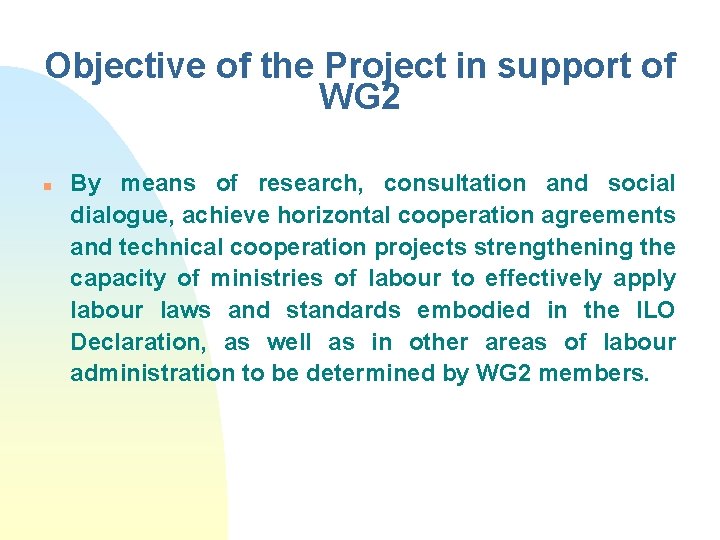 Objective of the Project in support of WG2

By means of research, consultation and social dialogue, achieve horizontal cooperation agreements and technical cooperation projects strengthening the capacity of ministries of labour to effectively apply labour laws and standards embodied in the ILO Declaration, as well as in other areas of labour administration to be determined by WG2 members.